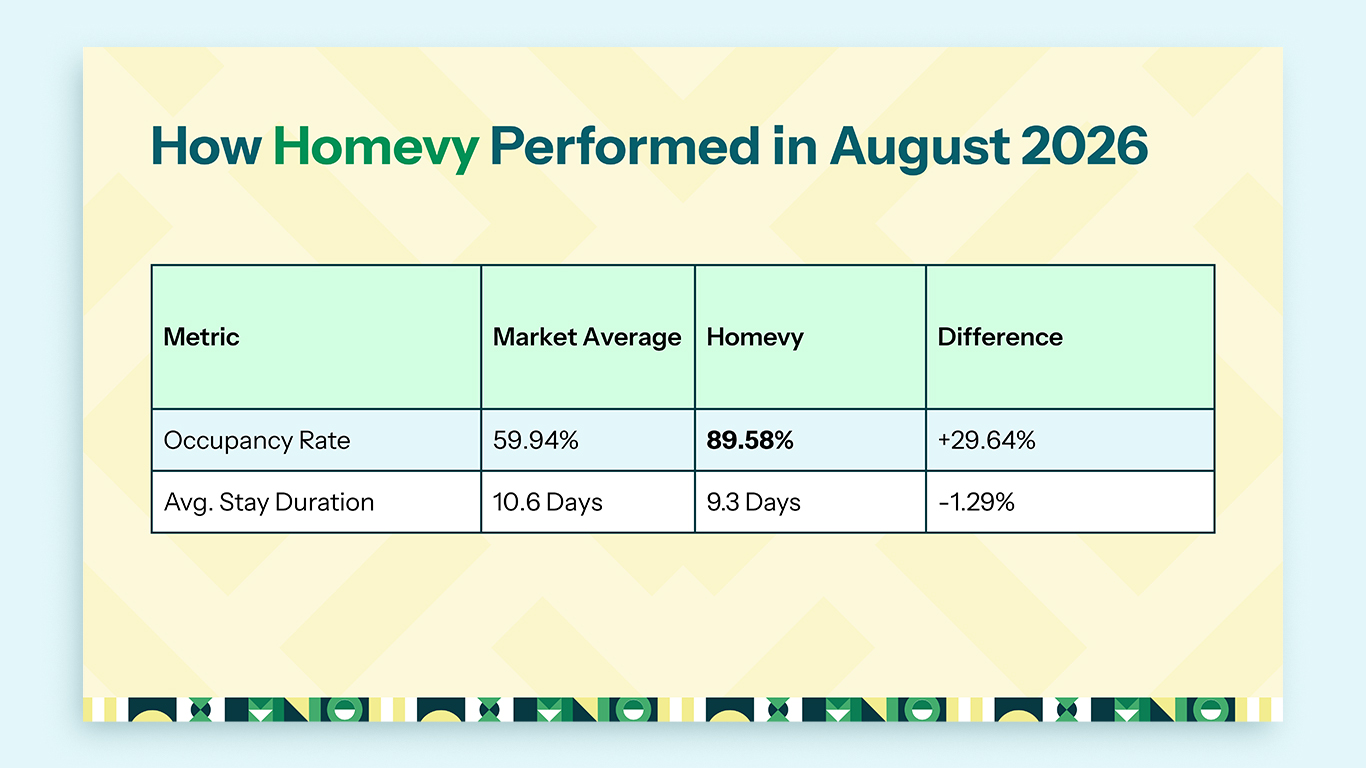 How Homevy Performed in August 2026

| Metric | Market Average | Homevy | Difference |
|---|---|---|---|
| Occupancy Rate | 59.94% | **89.58%** | +29.64% |
| Avg. Stay Duration | 10.6 Days | 9.3 Days | -1.29% |